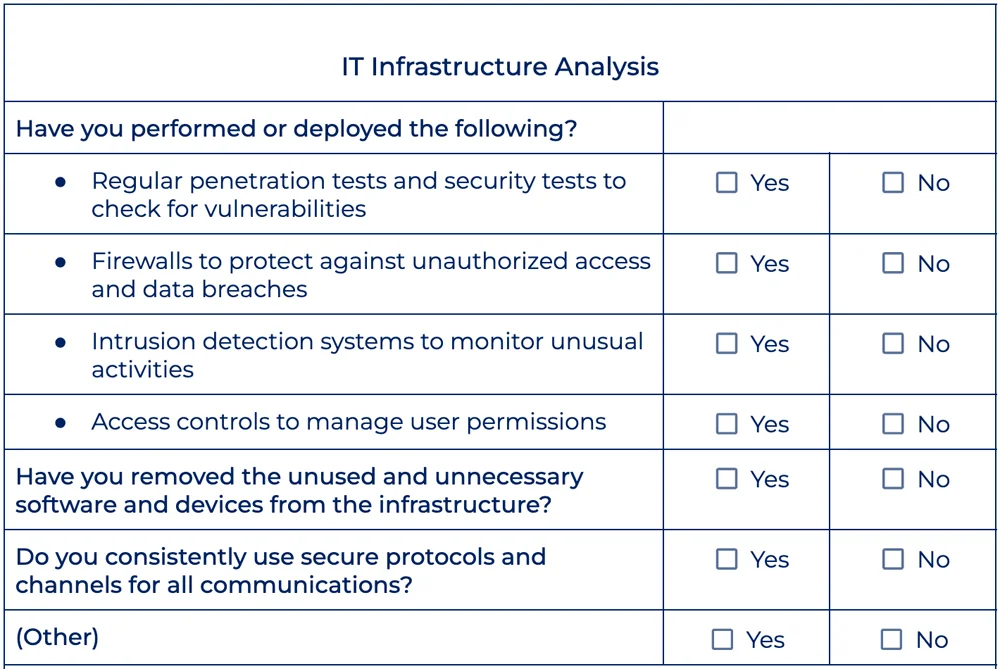 | IT Infrastructure Analysis | | |
|---|---|---|
| Have you performed or deployed the following? | | |
| • Regular penetration tests and security tests to check for vulnerabilities | ☐ Yes | ☐ No |
| • Firewalls to protect against unauthorized access and data breaches | ☐ Yes | ☐ No |
| • Intrusion detection systems to monitor unusual activities | ☐ Yes | ☐ No |
| • Access controls to manage user permissions | ☐ Yes | ☐ No |
| Have you removed the unused and unnecessary software and devices from the infrastructure? | ☐ Yes | ☐ No |
| Do you consistently use secure protocols and channels for all communications? | ☐ Yes | ☐ No |
| (Other) | ☐ Yes | ☐ No |